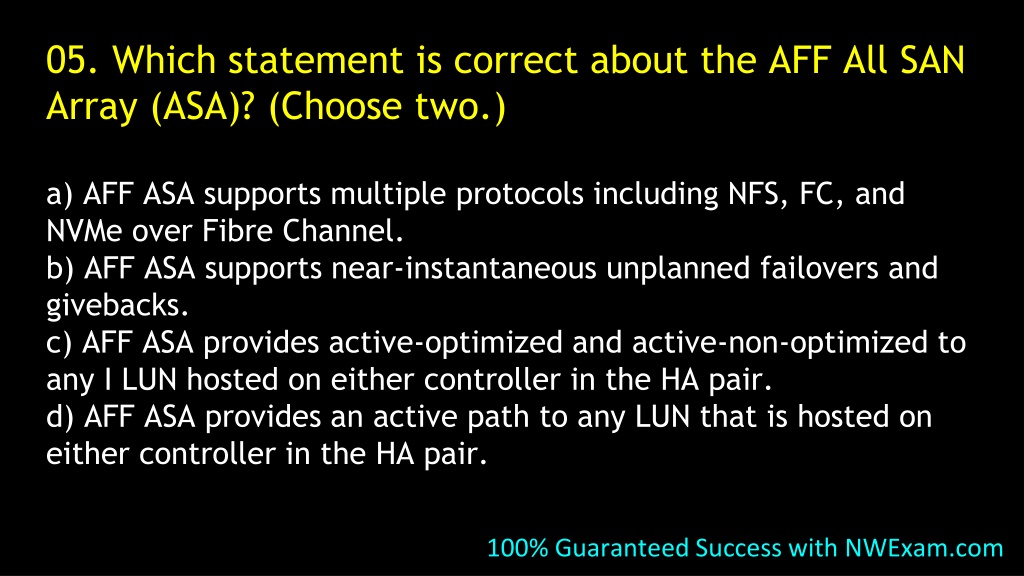 05. Which statement is correct about the AFF All SAN Array (ASA)? (Choose two.)

a) AFF ASA supports multiple protocols including NFS, FC, and NVMe over Fibre Channel.
b) AFF ASA supports near-instantaneous unplanned failovers and givebacks.
c) AFF ASA provides active-optimized and active-non-optimized to any I LUN hosted on either controller in the HA pair.
d) AFF ASA provides an active path to any LUN that is hosted on either controller in the HA pair.

100% Guaranteed Success with NWExam.com